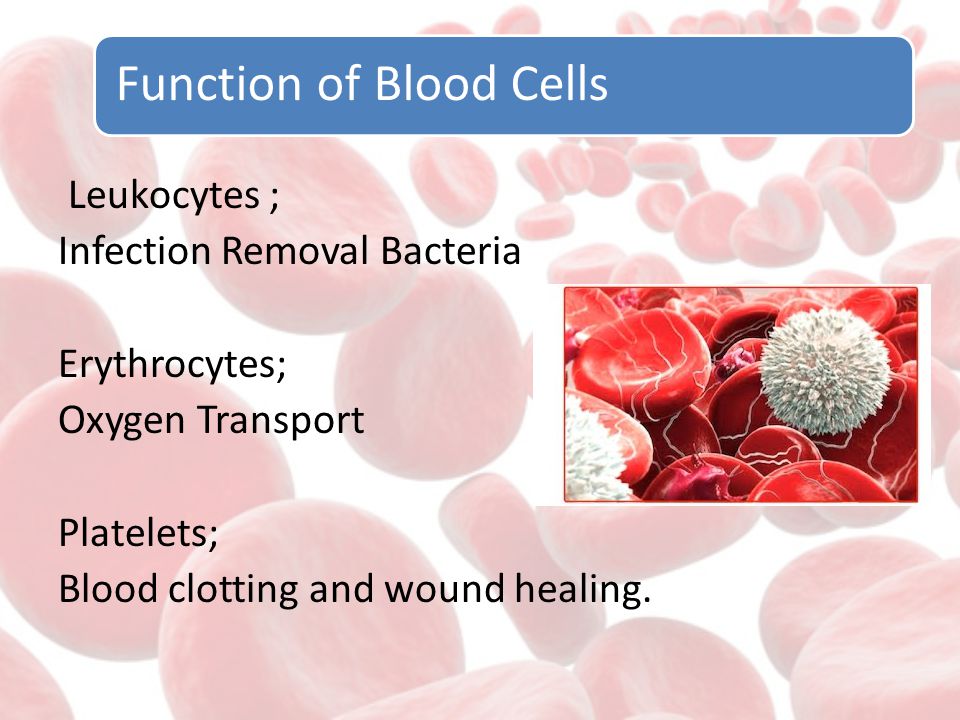 Function of Blood Cells

Leukocytes ;
Infection Removal Bacteria

Erythrocytes;
Oxygen Transport

Platelets;
Blood clotting and wound healing.